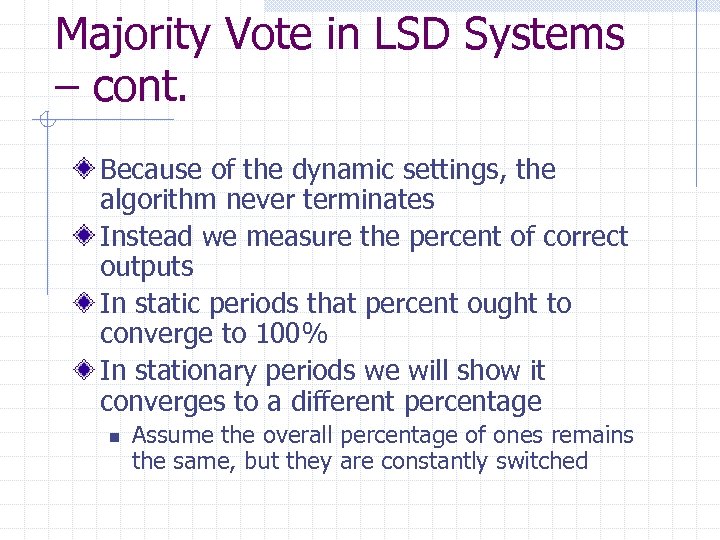 Majority Vote in LSD Systems – cont.

Because of the dynamic settings, the algorithm never terminates

Instead we measure the percent of correct outputs

In static periods that percent ought to converge to 100%

In stationary periods we will show it converges to a different percentage

Assume the overall percentage of ones remains the same, but they are constantly switched